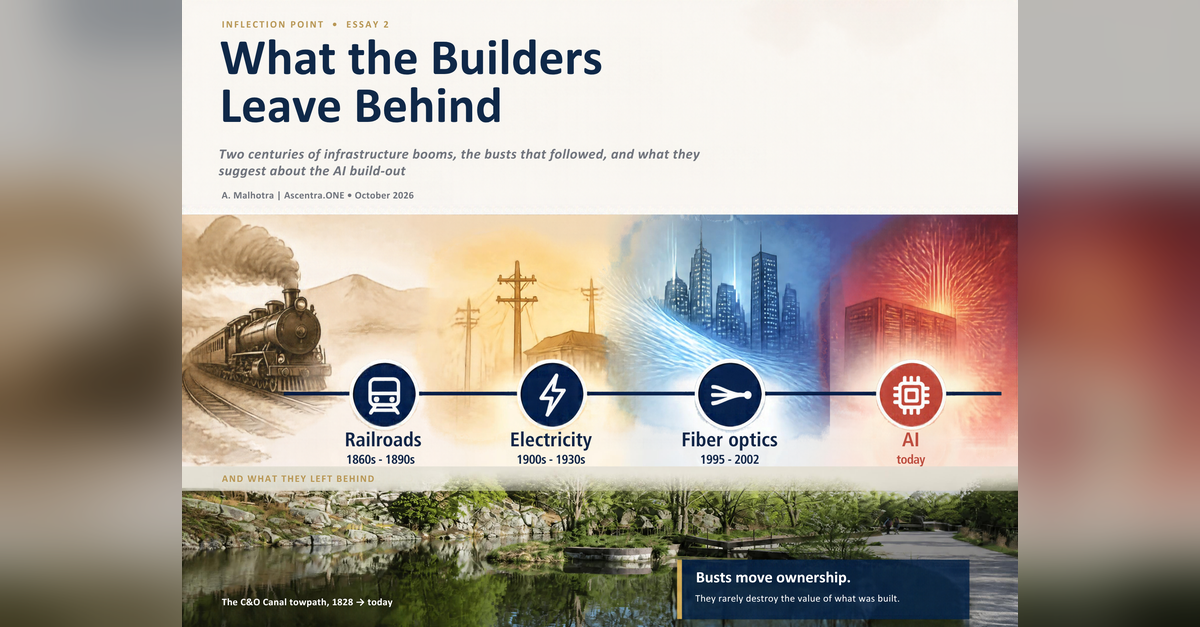 INFLECTION POINT • ESSAY 2

What the Builders Leave Behind

Two centuries of infrastructure booms, the busts that followed, and what they suggest about the AI build-out

A. Malhotra | Ascentra.ONE • October 2026

Railroads
1860s - 1890s

Electricity
1900s - 1930s

Fiber optics
1995 - 2002

AI
today

AND WHAT THEY LEFT BEHIND

The C&O Canal towpath, 1828 → today

Busts move ownership.
They rarely destroy the value of what was built.